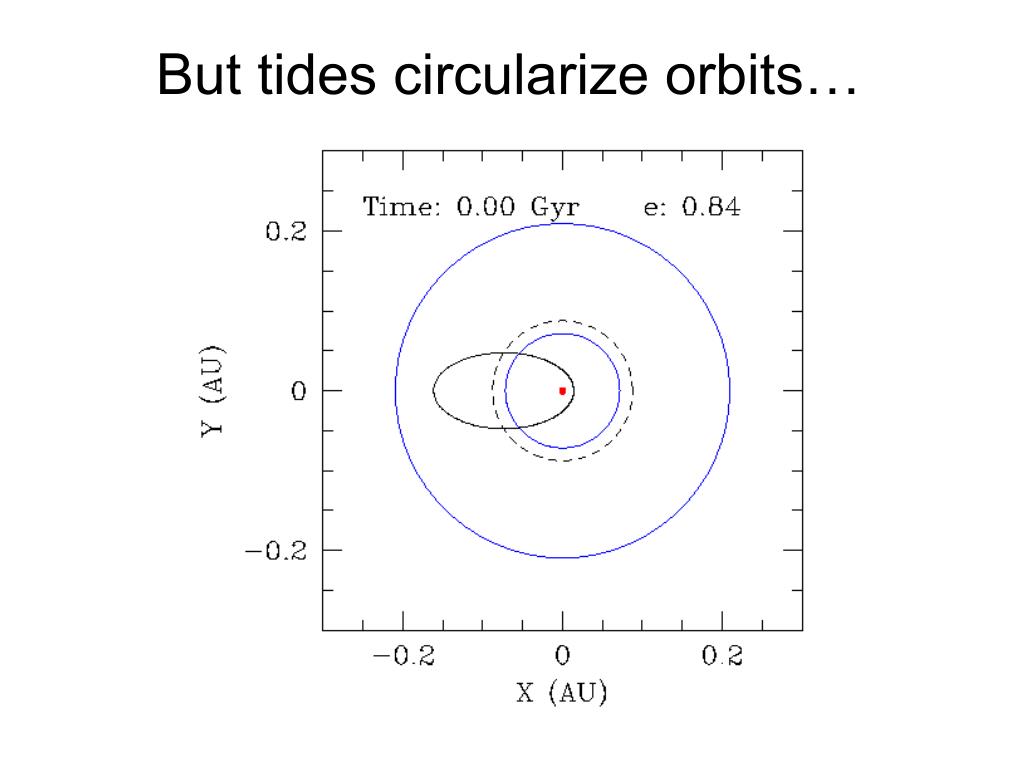 But tides circularize orbits…

Time: 0.00 Gyr e: 0.84

0.2
0
−0.2

Y (AU)

−0.2 0 0.2

X (AU)